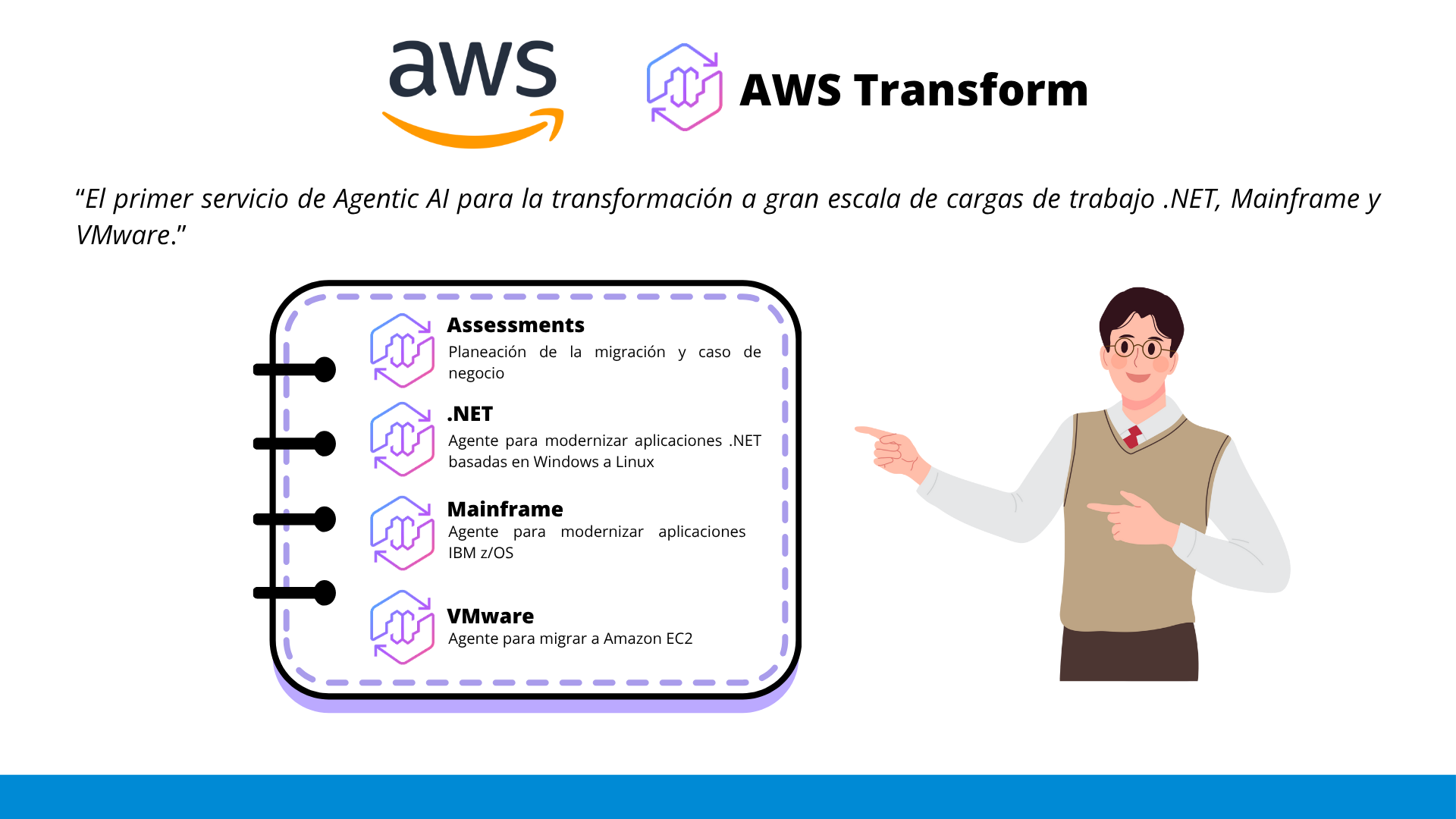 aws

AWS Transform

“El primer servicio de Agentic AI para la transformación a gran escala de cargas de trabajo .NET, Mainframe y VMware.”

Assessments
Planeación de la migración y caso de negocio

.NET
Agente para modernizar aplicaciones .NET basadas en Windows a Linux

Mainframe
Agente para modernizar aplicaciones IBM z/OS

VMware
Agente para migrar a Amazon EC2